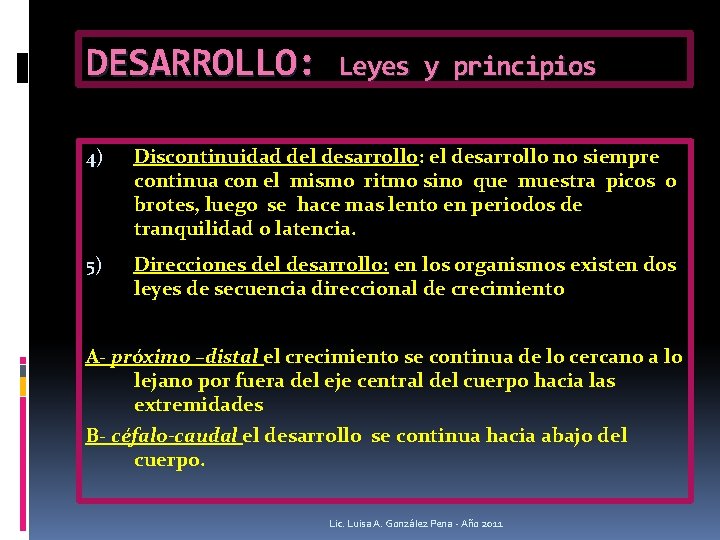 DESARROLLO: Leyes y principios

4) Discontinuidad del desarrollo: el desarrollo no siempre continua con el mismo ritmo sino que muestra picos o brotes, luego se hace mas lento en periodos de tranquilidad o latencia.

5) Direcciones del desarrollo: en los organismos existen dos leyes de secuencia direccional de crecimiento

A- próximo -distal el crecimiento se continua de lo cercano a lo lejano por fuera del eje central del cuerpo hacia las extremidades

B- céfalo-caudal el desarrollo se continua hacia abajo del cuerpo.

Lic. Luisa A. González Pena - Año 2011